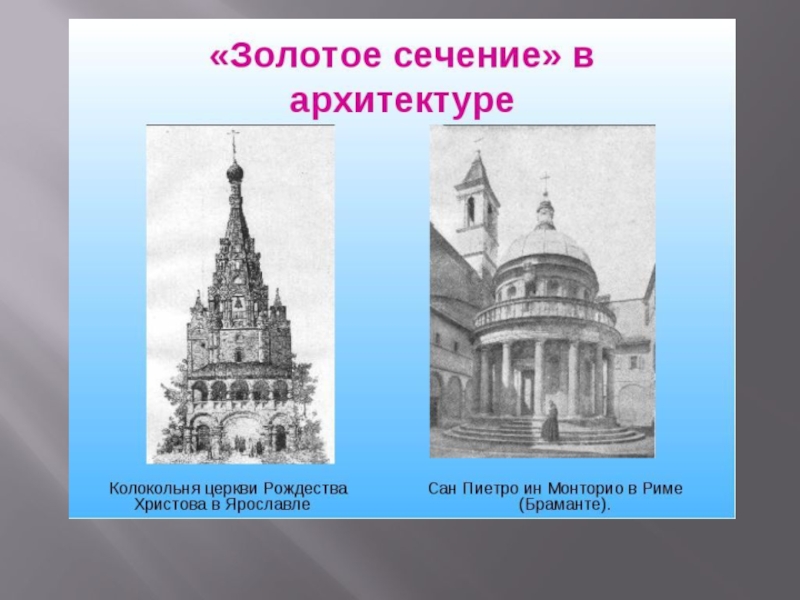 «Золотое сечение» в архитектуре

Колокольня церкви Рождества Христова в Ярославле

Сан Пиетро ин Монторио в Риме (Браманте).